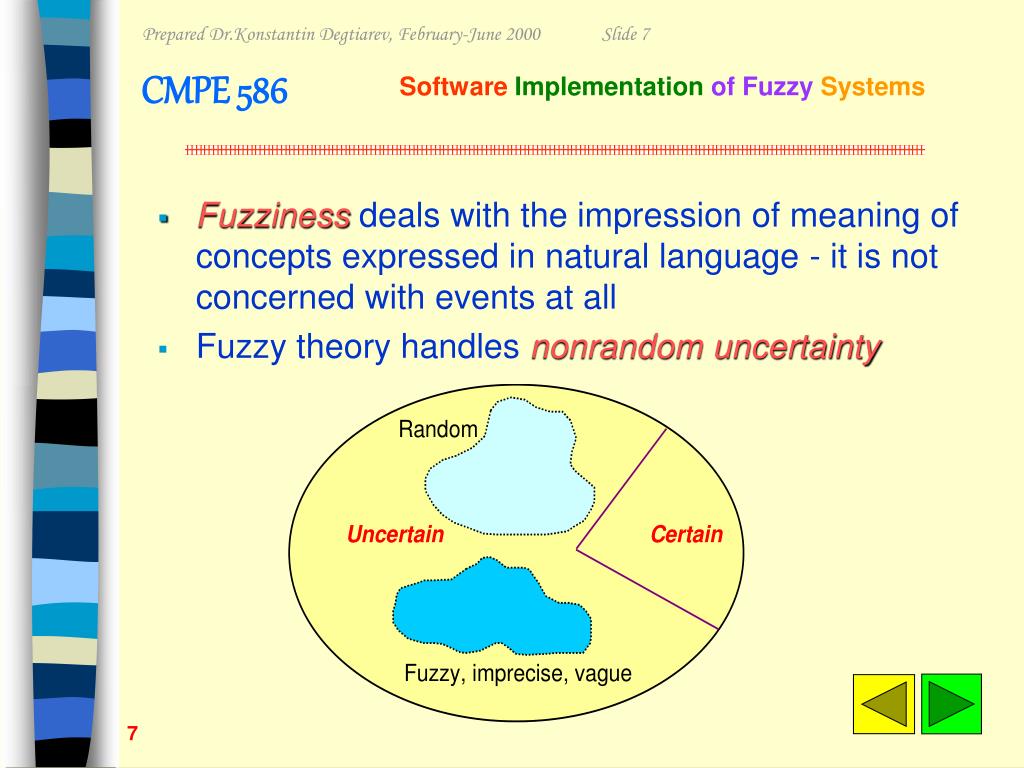 Prepared Dr.Konstantin Degtiarev, February-June 2000 Slide 7

CMPE 586

Software Implementation of Fuzzy Systems

- Fuzziness deals with the impression of meaning of concepts expressed in natural language - it is not concerned with events at all
- Fuzzy theory handles nonrandom uncertainty

Random

Uncertain

Certain

Fuzzy, imprecise, vague

7